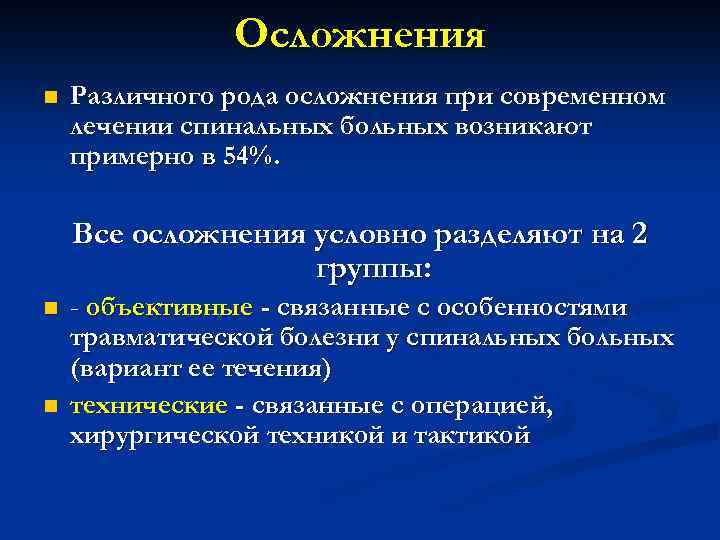 Осложнения

Различного рода осложнения при современном лечении спинальных больных возникают примерно в 54%.

Все осложнения условно разделяют на 2 группы:

- объективные - связанные с особенностями травматической болезни у спинальных больных (вариант ее течения)

технические - связанные с операцией, хирургической техникой и тактикой